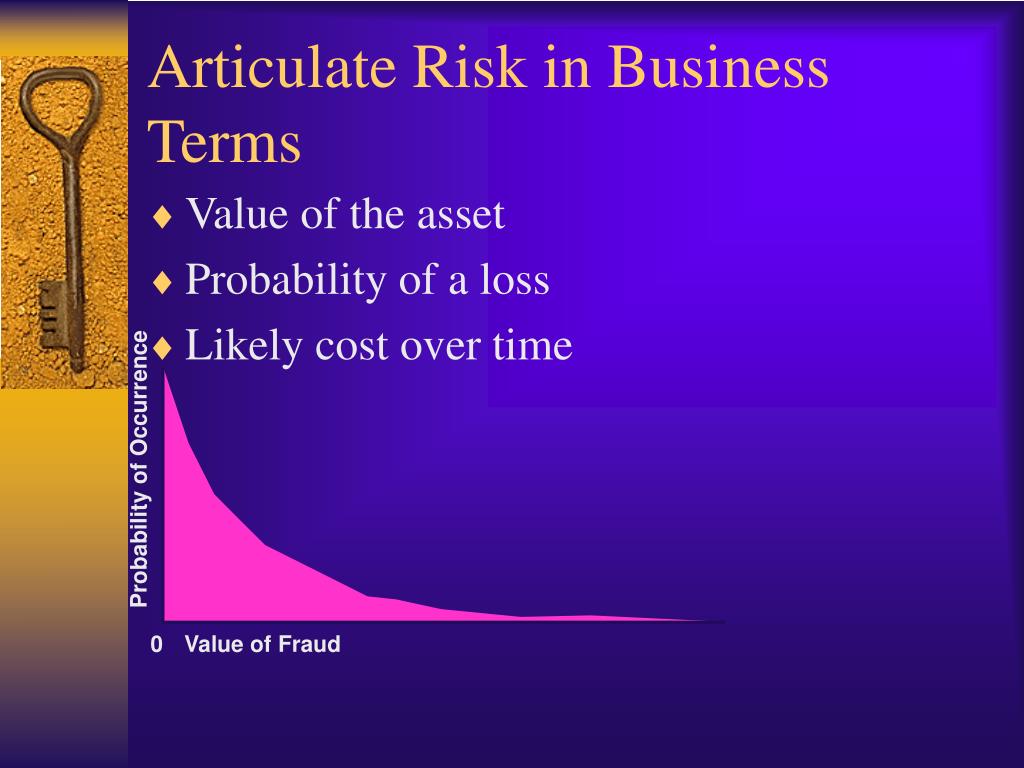 Articulate Risk in Business Terms

♦ Value of the asset

♦ Probability of a loss

♦ Likely cost over time

Probability of Occurrence

0 Value of Fraud